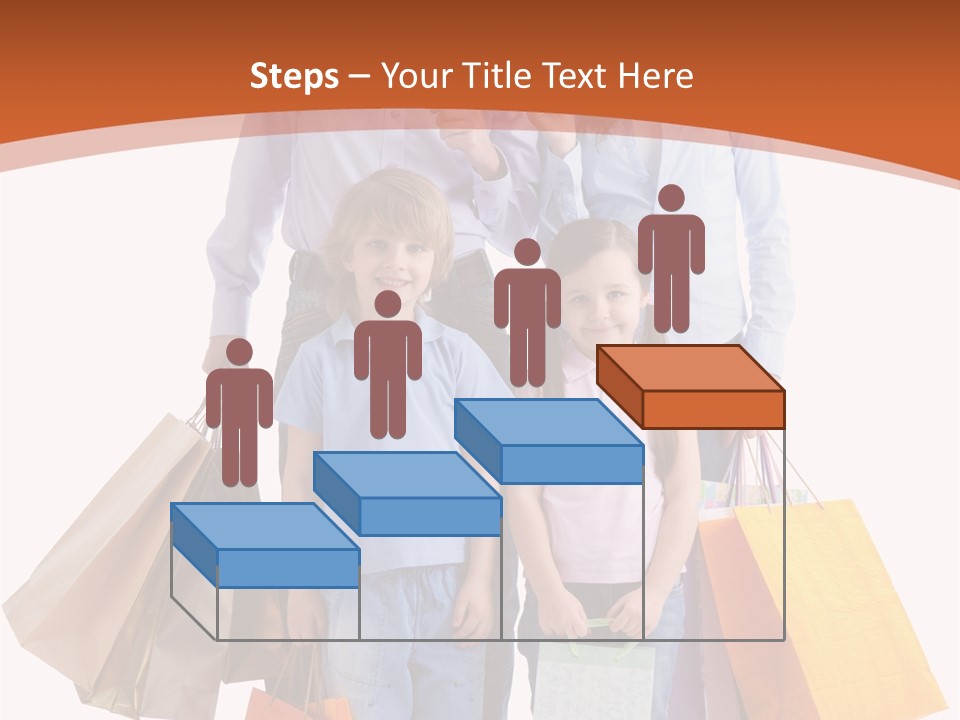 Steps – Your Title Text Here